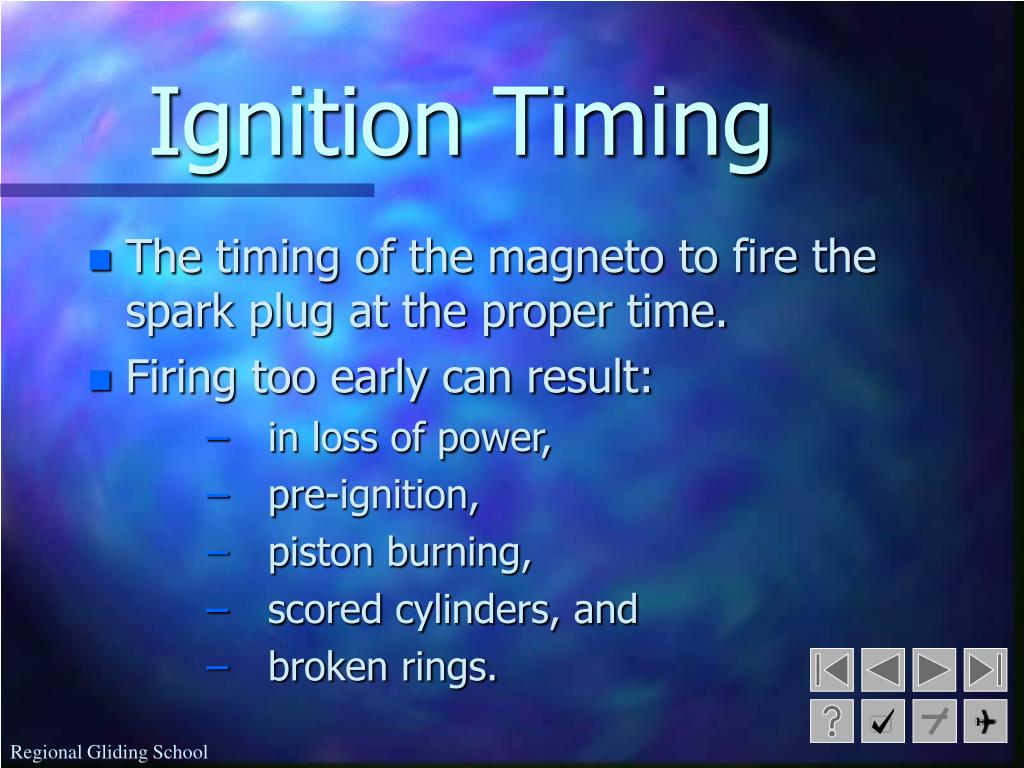 Ignition Timing

The timing of the magneto to fire the spark plug at the proper time.

Firing too early can result:

– in loss of power,
– pre-ignition,
– piston burning,
– scored cylinders, and
– broken rings.

?

Regional Gliding School